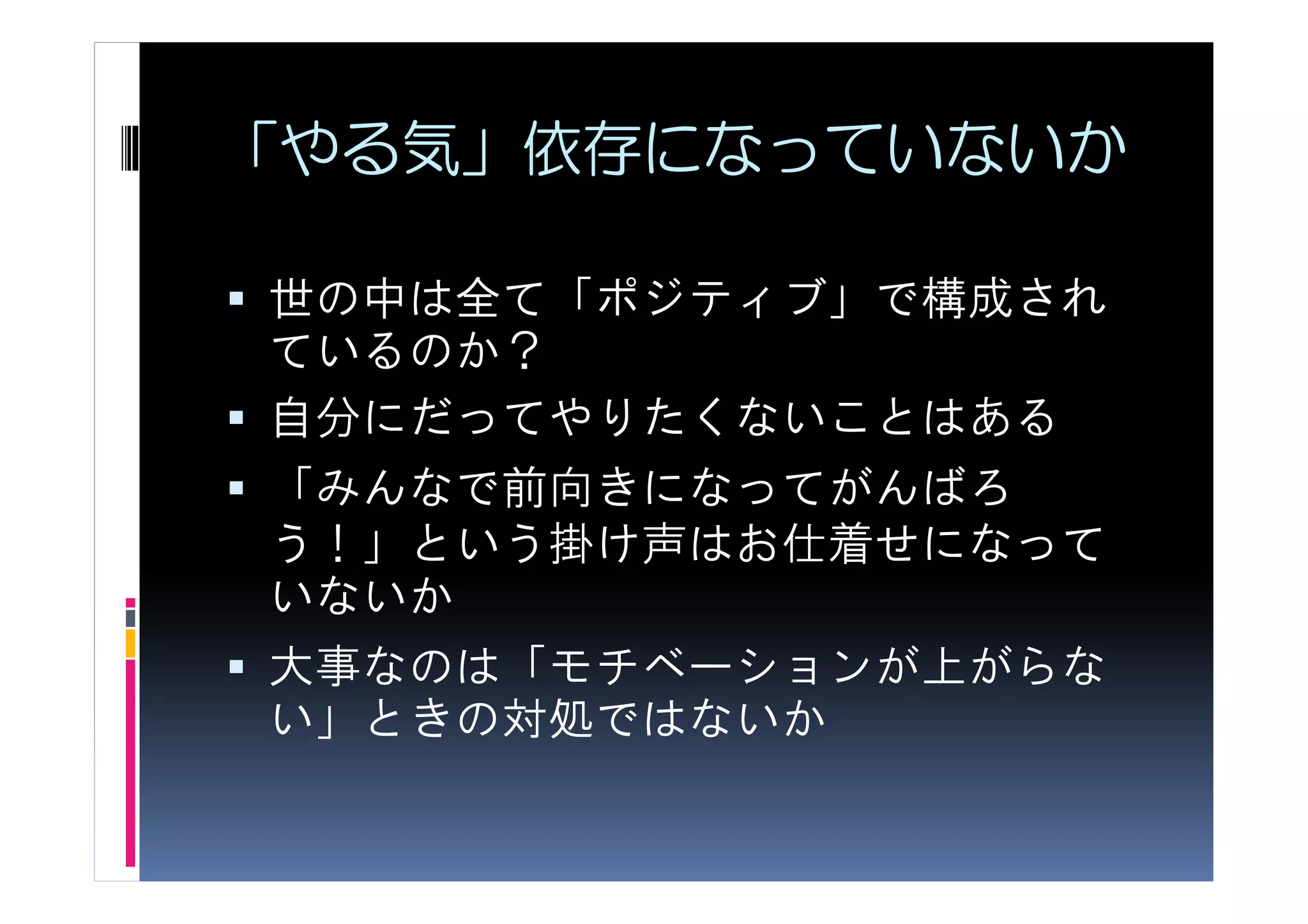 「やる気」依存になっていないか

▪ 世の中は全て「ポジティブ」で構成されているのか？

▪ 自分にだってやりたくないことはある

▪ 「みんなで前向きになってがんばろう！」という掛け声はお仕着せになっていないか

▪ 大事なのは「モチベーションが上がらない」ときの対処ではないか